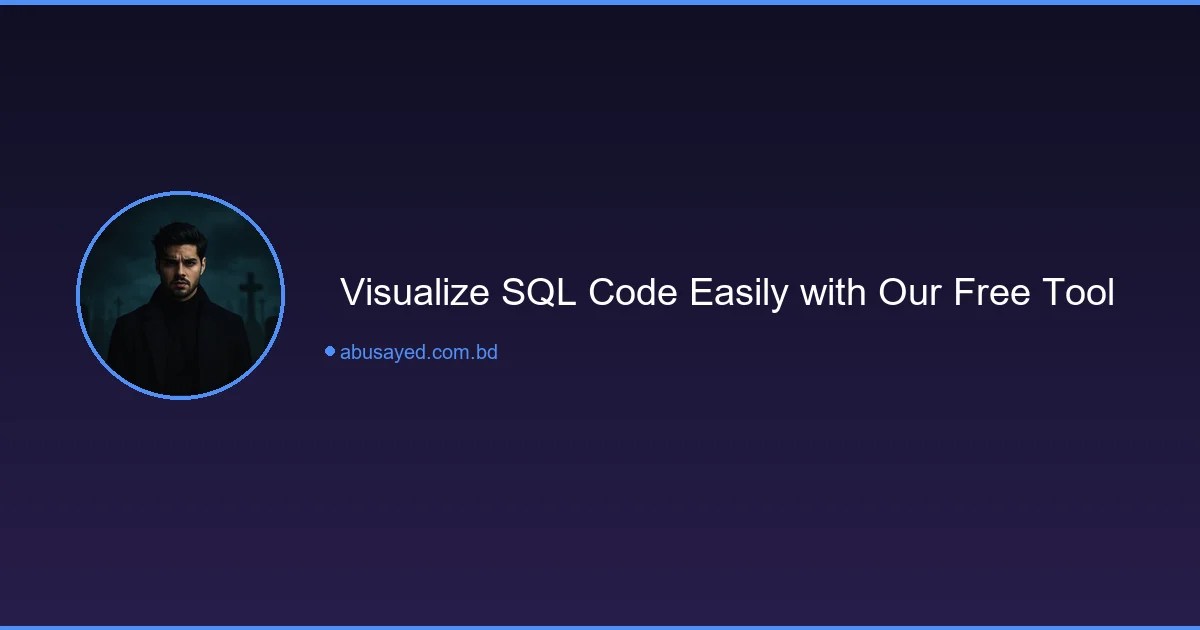 Visualize SQL Code Easily with Our Free Tool

abusayed.com.bd